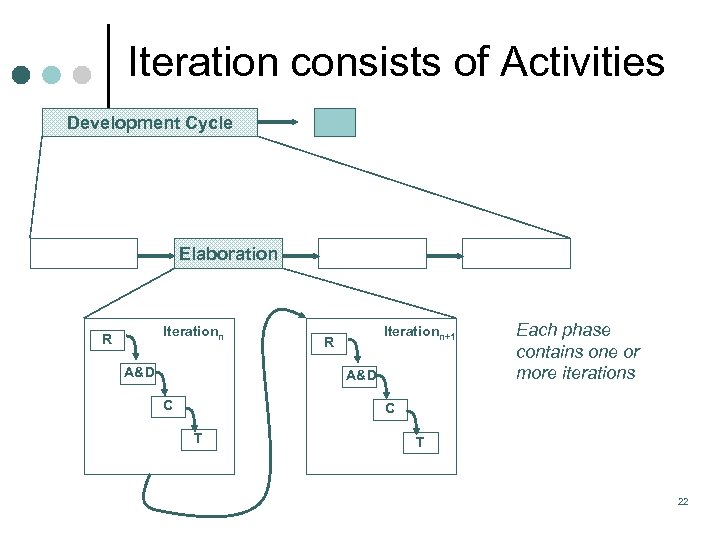 Iteration consists of Activities

Development Cycle

Elaboration

Iteration$_n$

R

A&D

C

T

Iteration$_{n+1}$

R

A&D

C

T

Each phase contains one or more iterations

22